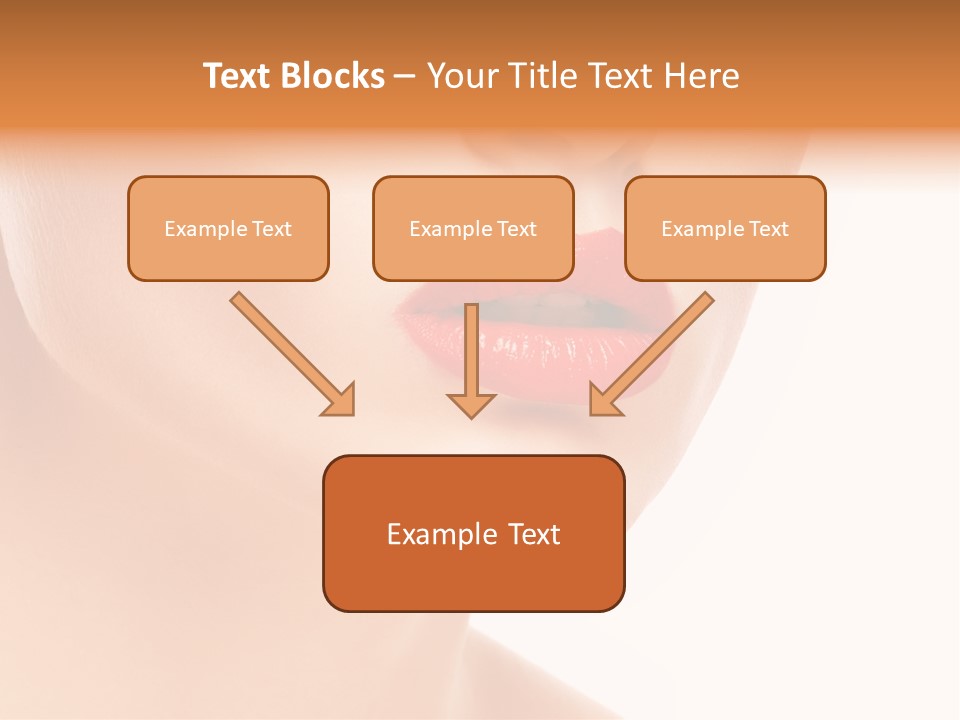 Text Blocks – Your Title Text Here

Example Text

Example Text

Example Text

Example Text